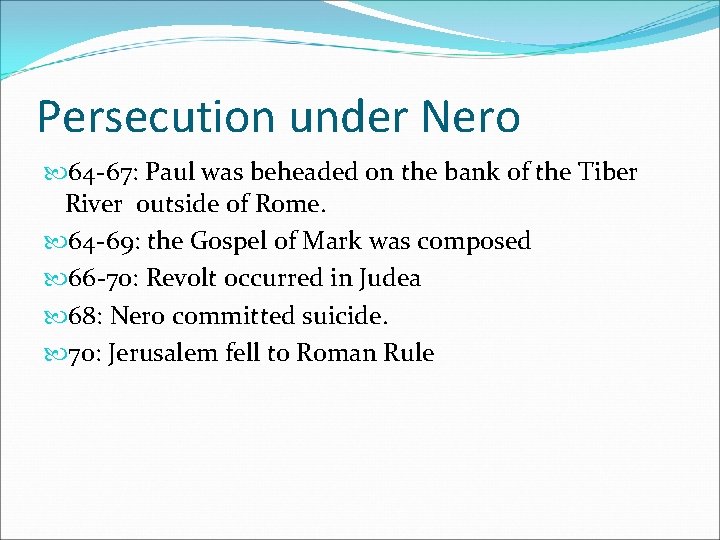 Persecution under Nero

64-67: Paul was beheaded on the bank of the Tiber River outside of Rome.

64-69: the Gospel of Mark was composed

66-70: Revolt occurred in Judea

68: Nero committed suicide.

70: Jerusalem fell to Roman Rule